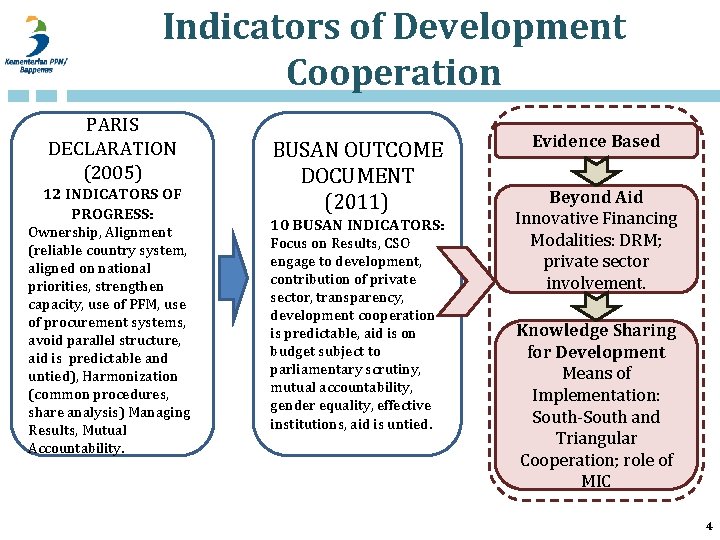 Kementerian PPN/ Bappenas

Indicators of Development Cooperation

PARIS DECLARATION (2005)
12 INDICATORS OF PROGRESS:
Ownership, Alignment (reliable country system, aligned on national priorities, strengthen capacity, use of PFM, use of procurement systems, avoid parallel structure, aid is predictable and untied), Harmonization (common procedures, share analysis) Managing Results, Mutual Accountability.

BUSAN OUTCOME DOCUMENT (2011)
10 BUSAN INDICATORS:
Focus on Results, CSO engage to development, contribution of private sector, transparency, development cooperation is predictable, aid is on budget subject to parliamentary scrutiny, mutual accountability, gender equality, effective institutions, aid is untied.

Evidence Based

Beyond Aid
Innovative Financing Modalities: DRM; private sector involvement.

Knowledge Sharing for Development
Means of Implementation: South-South and Triangular Cooperation; role of MIC

4